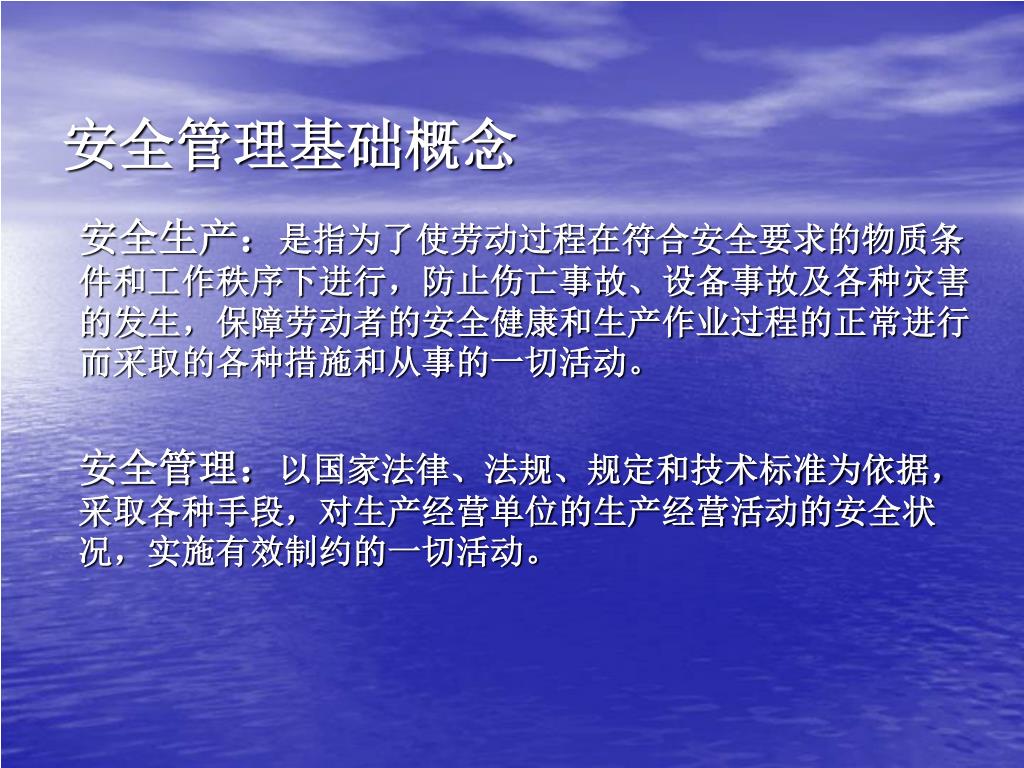 安全管理基础概念

安全生产：是指为了使劳动过程在符合安全要求的物质条件和工作秩序下进行，防止伤亡事故、设备事故及各种灾害的发生，保障劳动者的安全健康和生产作业过程的正常进行而采取的各种措施和从事的一切活动。

安全管理：以国家法律、法规、规定和技术标准为依据，采取各种手段，对生产经营单位的生产经营活动的安全状况，实施有效制约的一切活动。